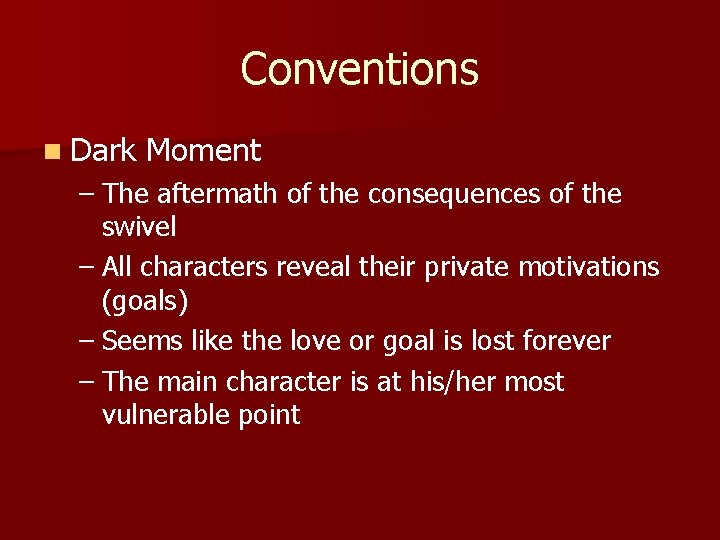 Conventions

Dark Moment
– The aftermath of the consequences of the swivel
– All characters reveal their private motivations (goals)
– Seems like the love or goal is lost forever
– The main character is at his/her most vulnerable point